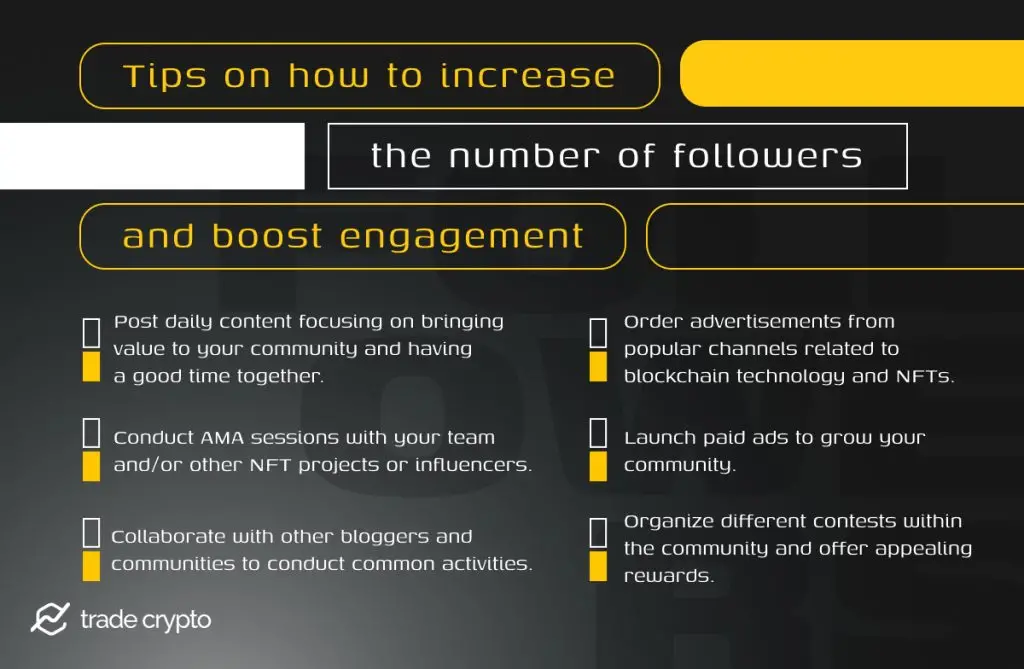 Tips on how to increase

the number of followers

and boost engagement

Post daily content focusing on bringing value to your community and having a good time together.

Conduct AMA sessions with your team and/or other NFT projects or influencers.

Collaborate with other bloggers and communities to conduct common activities.

Order advertisements from popular channels related to blockchain technology and NFTs.

Launch paid ads to grow your community.

Organize different contests within the community and offer appealing rewards.

trade crypto